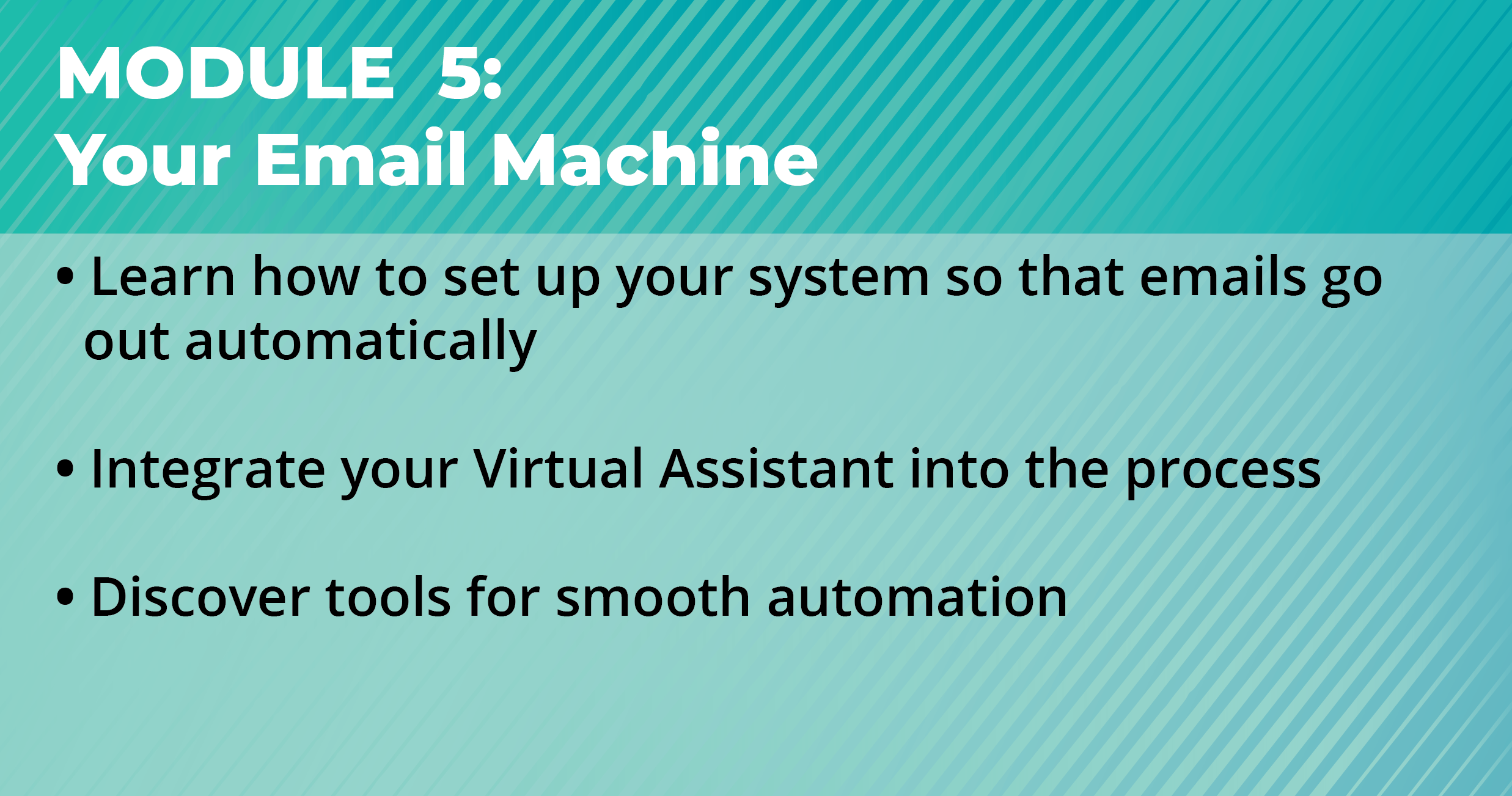 MODULE 5:
Your Email Machine

• Learn how to set up your system so that emails go out automatically

• Integrate your Virtual Assistant into the process

• Discover tools for smooth automation